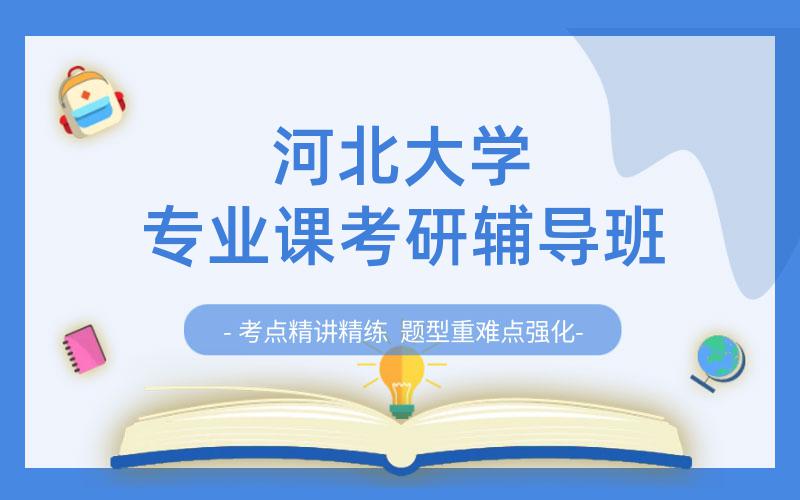 河北大学
专业课考研辅导班

- 考点精讲精练 题型重难点强化-